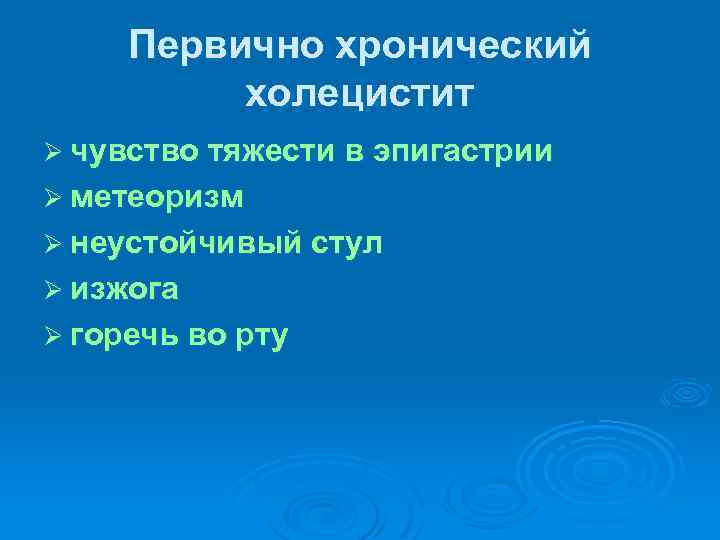 Первично хронический холецистит

➢ чувство тяжести в эпигастрии
➢ метеоризм
➢ неустойчивый стул
➢ изжога
➢ горечь во рту